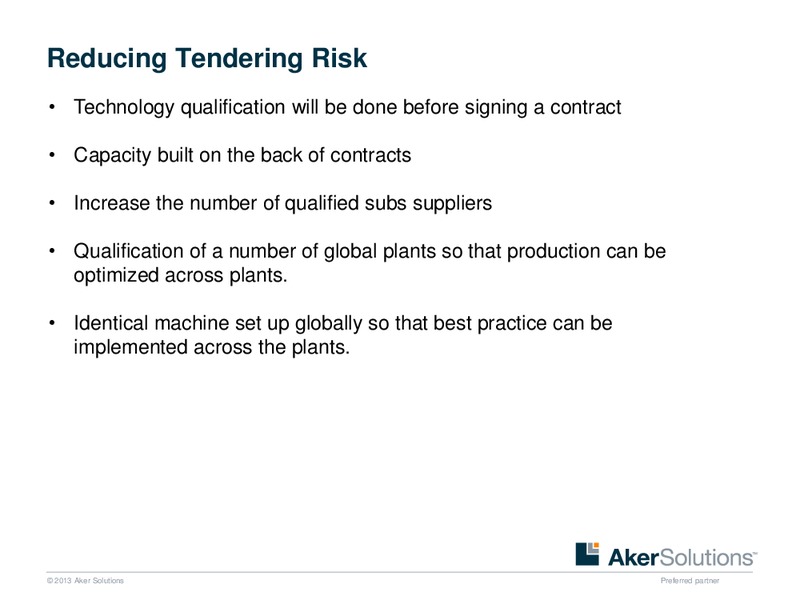 Reducing Tendering Risk

• Technology qualification will be done before signing a contract

• Capacity built on the back of contracts

• Increase the number of qualified subs suppliers

• Qualification of a number of global plants so that production can be optimized across plants.

• Identical machine set up globally so that best practice can be implemented across the plants.

AkerSolutions™

© 2013 Aker Solutions

Preferred partner